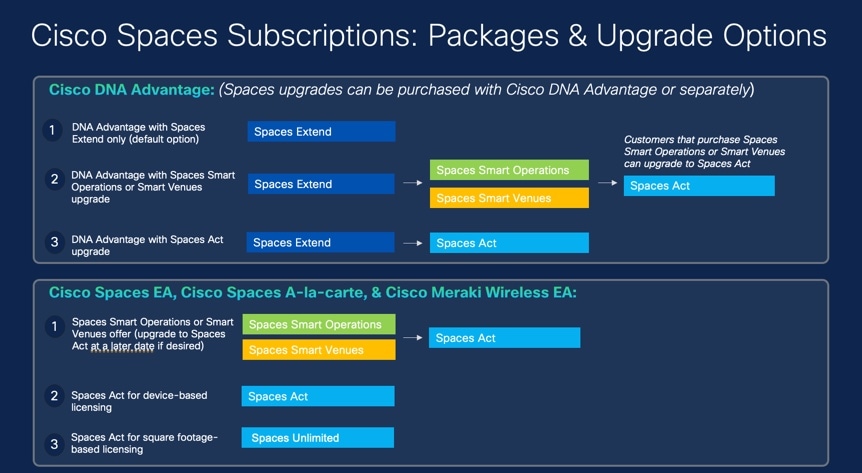 Cisco Spaces Subscriptions: Packages & Upgrade Options

Cisco DNA Advantage: (Spaces upgrades can be purchased with Cisco DNA Advantage or separately)

1 DNA Advantage with Spaces Extend only (default option)

Spaces Extend

2 DNA Advantage with Spaces Smart Operations or Smart Venues upgrade

Spaces Extend

Spaces Smart Operations

Spaces Smart Venues

Customers that purchase Spaces Smart Operations or Smart Venues can upgrade to Spaces Act

Spaces Act

3 DNA Advantage with Spaces Act upgrade

Spaces Extend

Spaces Act

Cisco Spaces EA, Cisco Spaces A-la-carte, & Cisco Meraki Wireless EA:

1 Spaces Smart Operations or Smart Venues offer (upgrade to Spaces Act at a later date if desired)

Spaces Smart Operations

Spaces Smart Venues

Spaces Act

2 Spaces Act for device-based licensing

Spaces Act

3 Spaces Act for square footage-based licensing

Spaces Unlimited